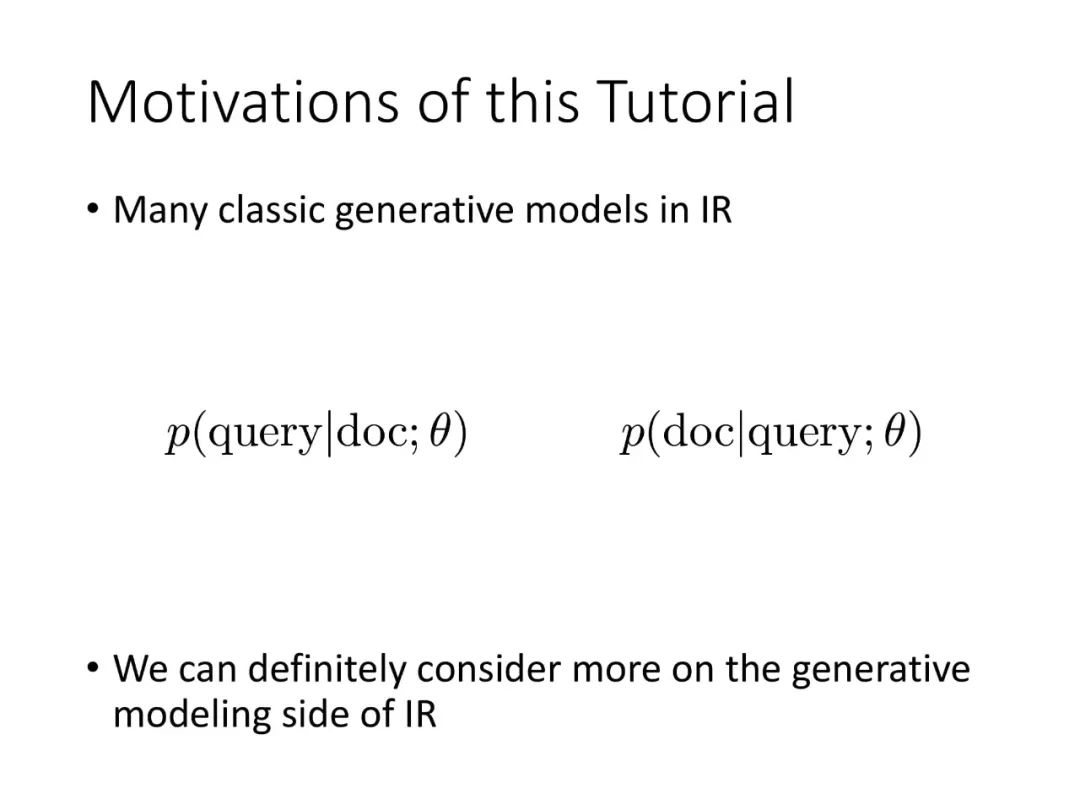 Motivations of this Tutorial

• Many classic generative models in IR

$p(\text{query}|\text{doc};\theta)$ $p(\text{doc}|\text{query};\theta)$

• We can definitely consider more on the generative modeling side of IR